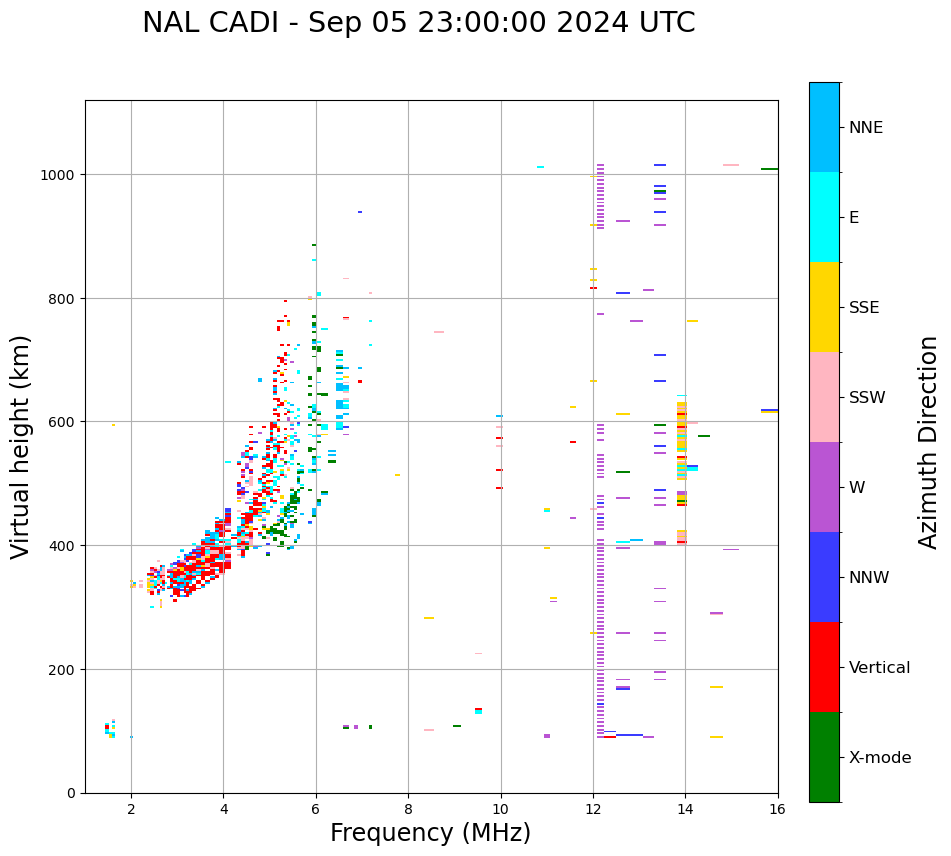 NAL CADI - Sep 05 23:00:00 2024 UTC

Virtual height (km)

1000
800
600
400
200
0

2
4
6
8
10
12
14
16

Frequency (MHz)

NNE
E
SSE
SSW
W
NNW
Vertical
X-mode

Azimuth Direction